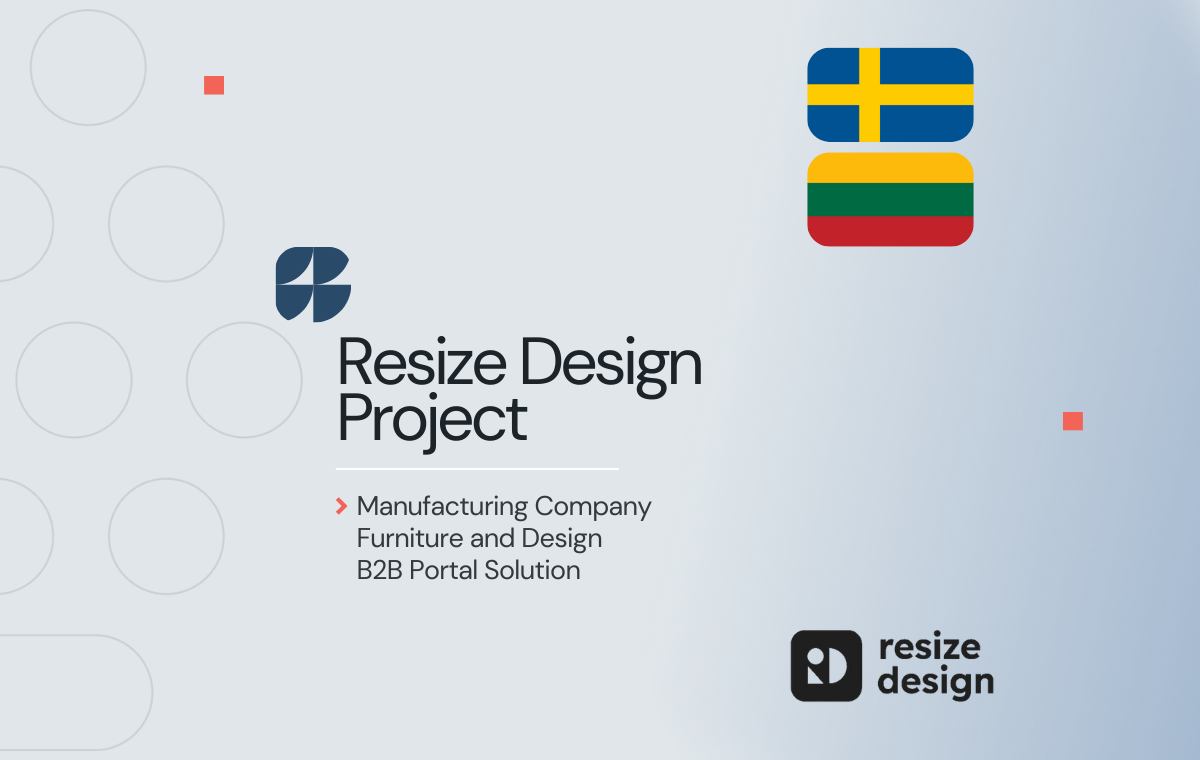 Resize Design Project

Manufacturing Company
Furniture and Design
B2B Portal Solution

resize design